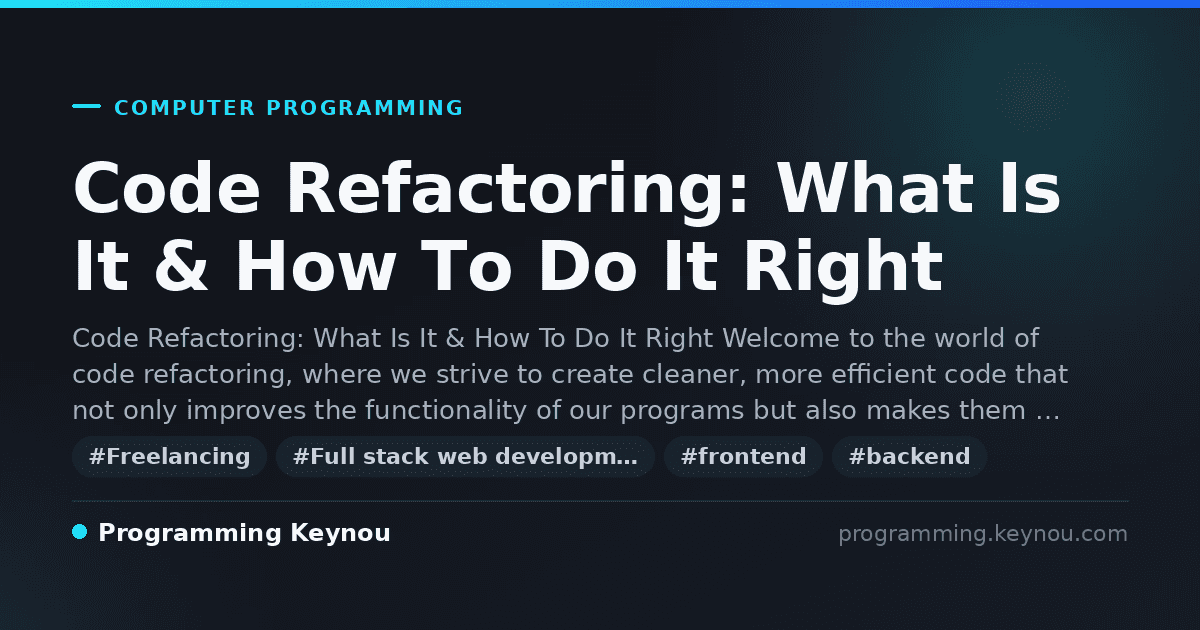 COMPUTER PROGRAMMING

Code Refactoring: What Is It & How To Do It Right

Code Refactoring: What Is It & How To Do It Right Welcome to the world of code refactoring, where we strive to create cleaner, more efficient code that not only improves the functionality of our programs but also makes them …

#Freelancing #Full stack web developm… #frontend #backend

Programming Keynou

programming.keynou.com